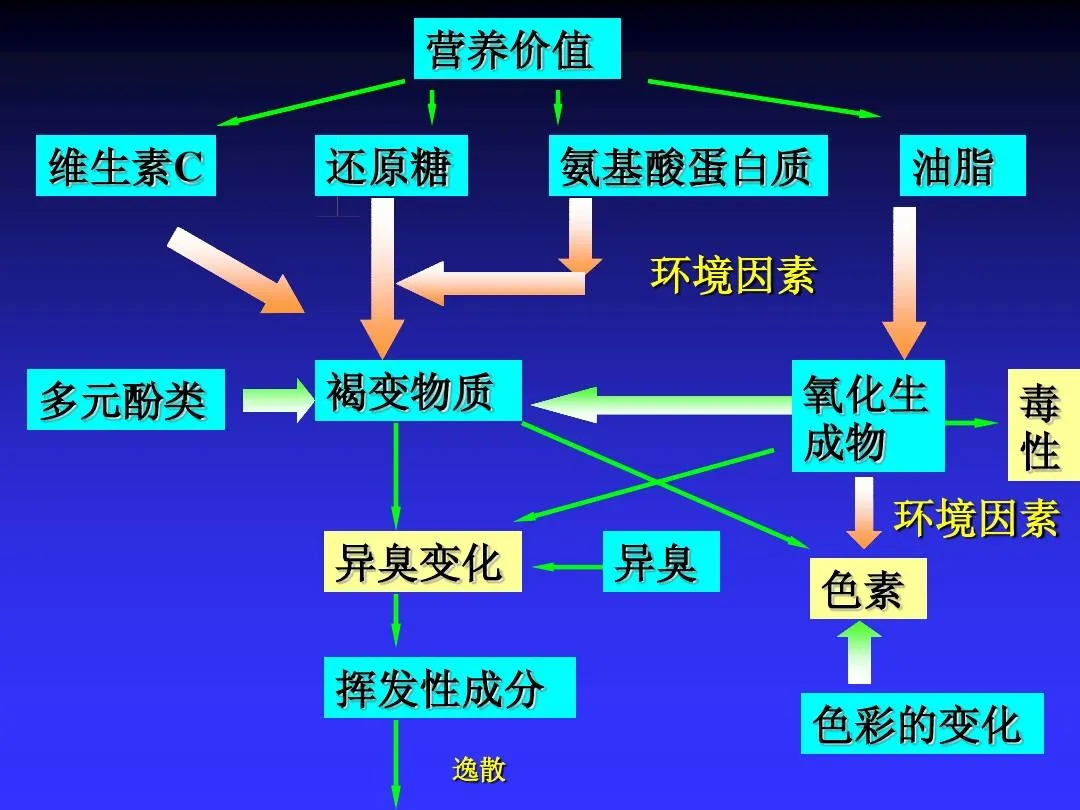 营养价值

维生素C

还原糖

氨基酸蛋白质

油脂

环境因素

多元酚类

褐变物质

氧化生成物

毒性

环境因素

异臭变化

异臭

色素

挥发性成分

色彩的变化

逸散